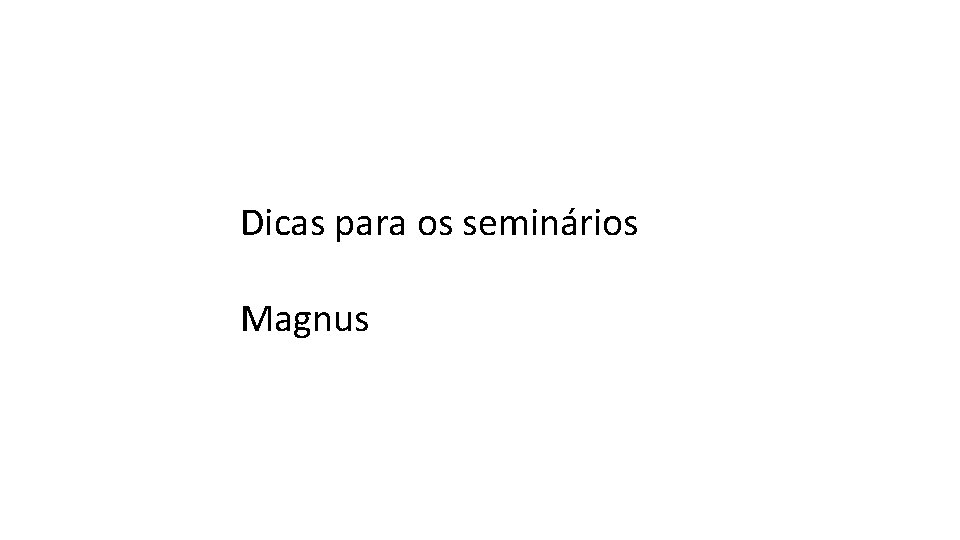 Dicas para os seminários

Magnus